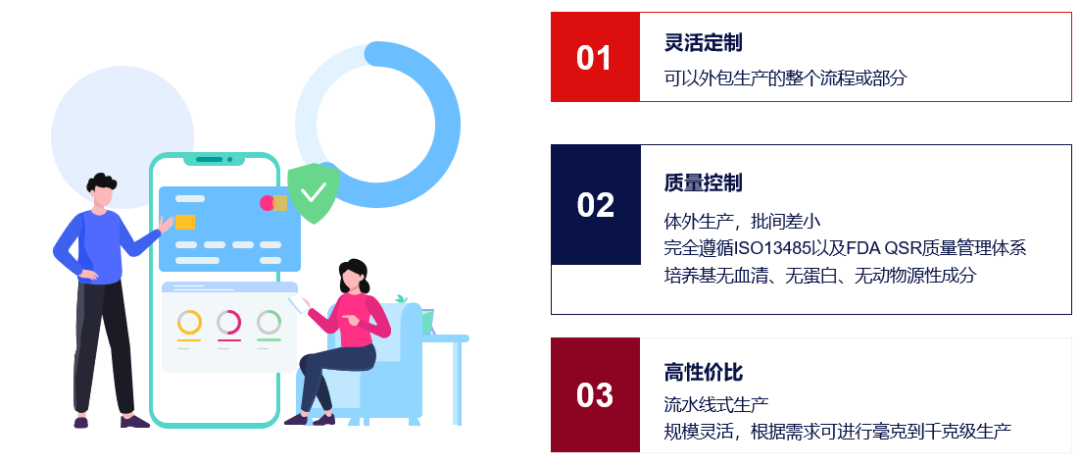 01

灵活定制

可以外包生产的整个流程或部分

02

质量控制

体外生产，批间差小
完全遵循ISO13485以及FDA QSR质量管理体系
培养基无血清、无蛋白、无动物源性成分

03

高性价比

流水线式生产
规模灵活，根据需求可进行毫克到千克级生产